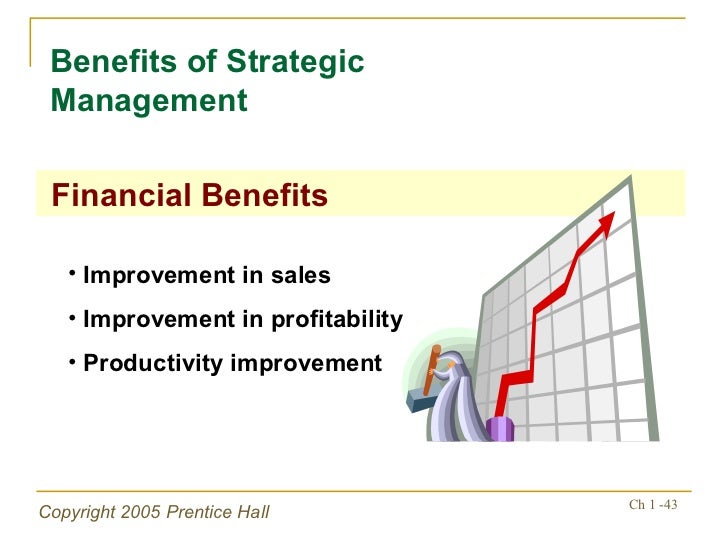 Benefits of Strategic Management

Financial Benefits

• Improvement in sales
• Improvement in profitability
• Productivity improvement

Copyright 2005 Prentice Hall

Ch 1 -43